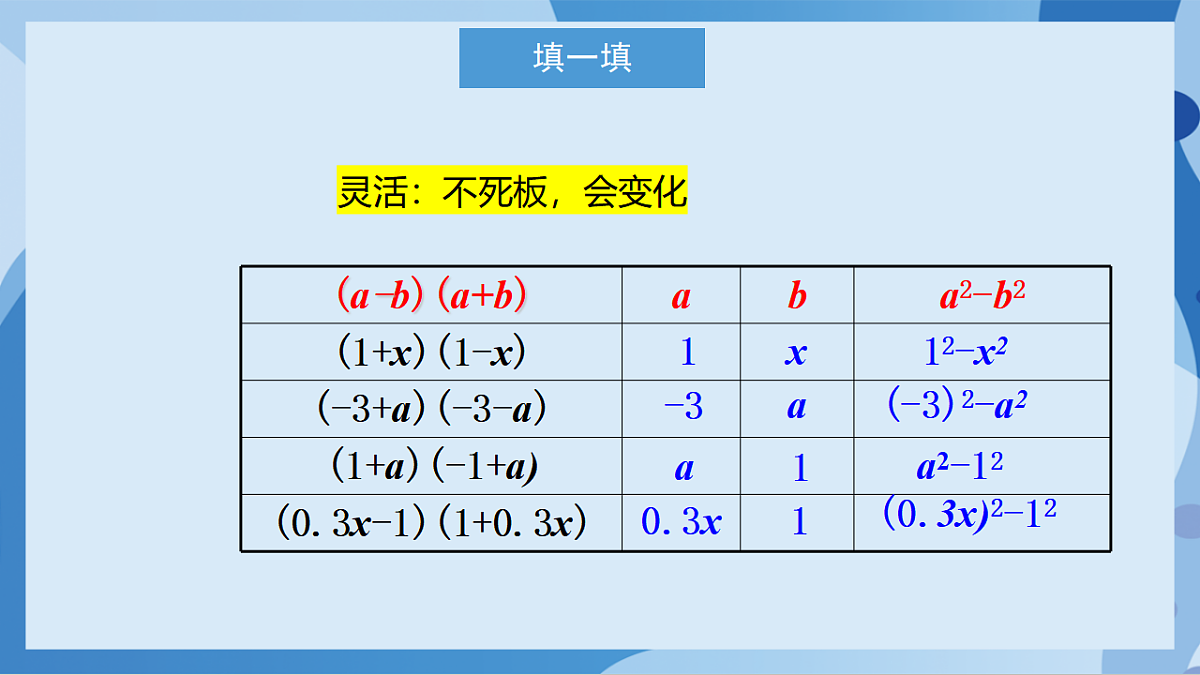 填一填

灵活：不死板，会变化

| $(a-b)(a+b)$ | $a$ | $b$ | $a^2-b^2$ |
|---|---|---|---|
| $(1+x)(1-x)$ | $1$ | $x$ | $1^2-x^2$ |
| $(-3+a)(-3-a)$ | $-3$ | $a$ | $(-3)^2-a^2$ |
| $(1+a)(-1+a)$ | $a$ | $1$ | $a^2-1^2$ |
| $(0.3x-1)(1+0.3x)$ | $0.3x$ | $1$ | $(0.3x)^2-1^2$ |